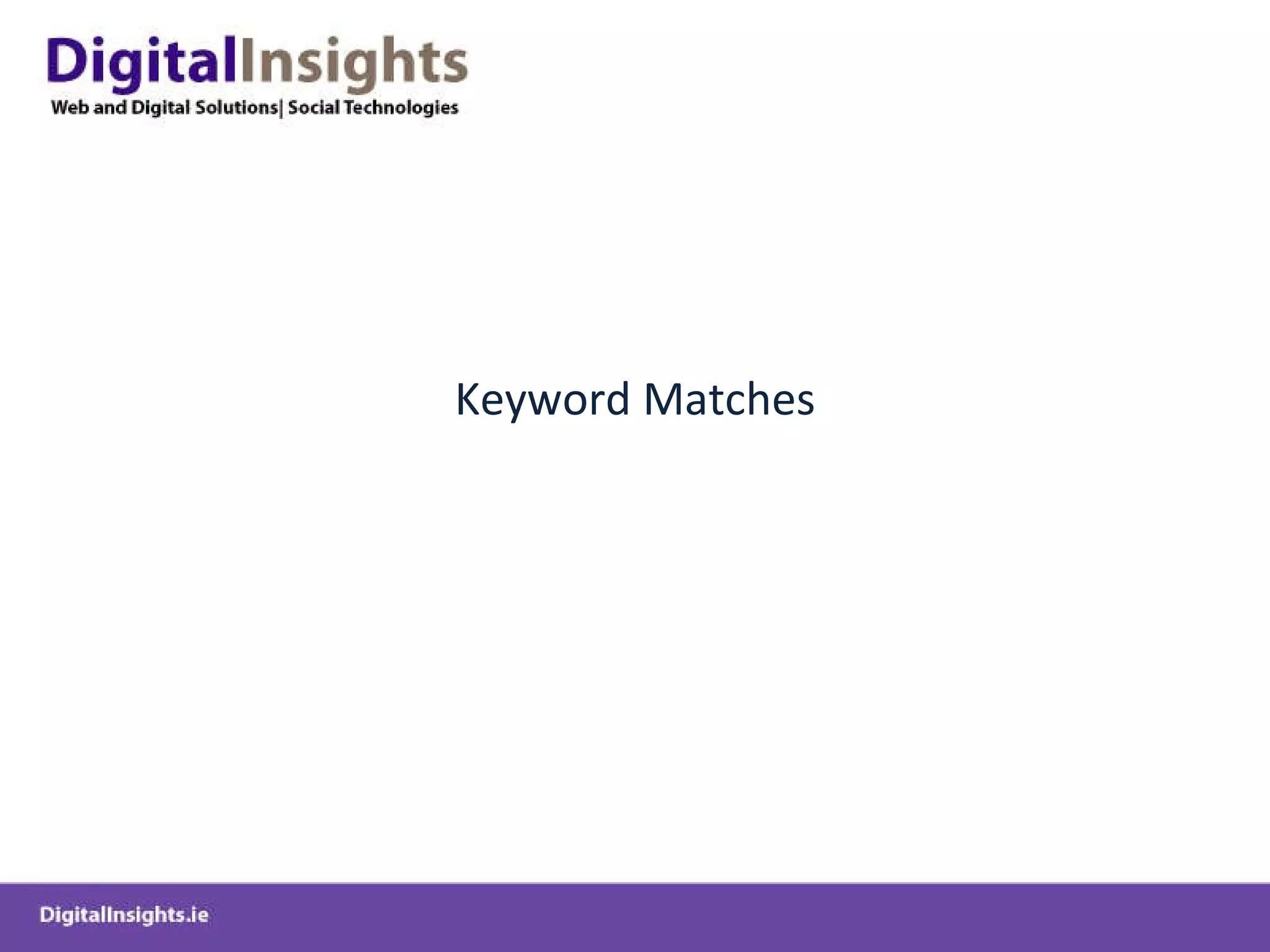 DigitalInsights
Web and Digital Solutions| Social Technologies

Keyword Matches

DigitalInsights.ie